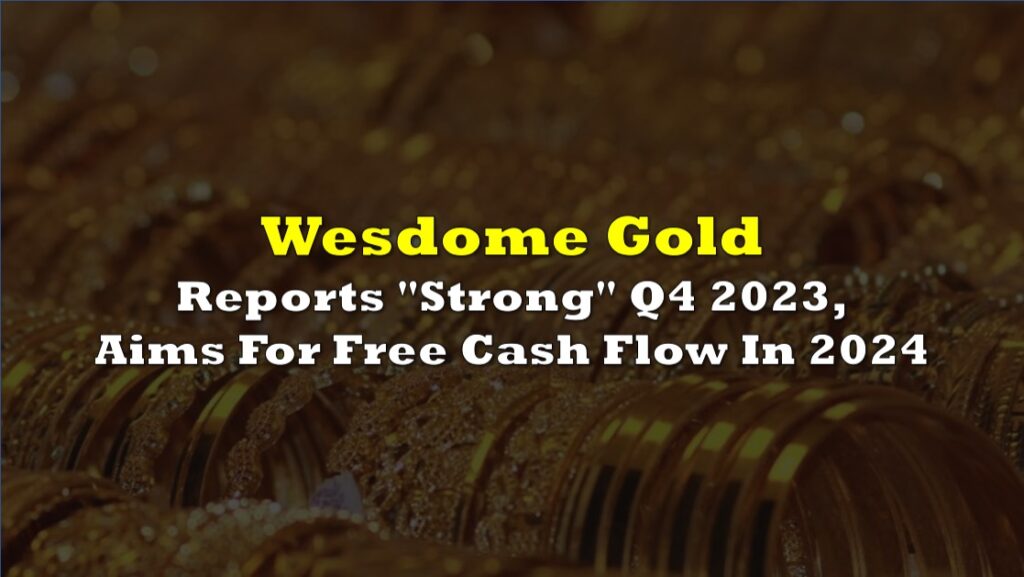 Wesdome Gold
Reports "Strong" Q4 2023, Aims For Free Cash Flow In 2024